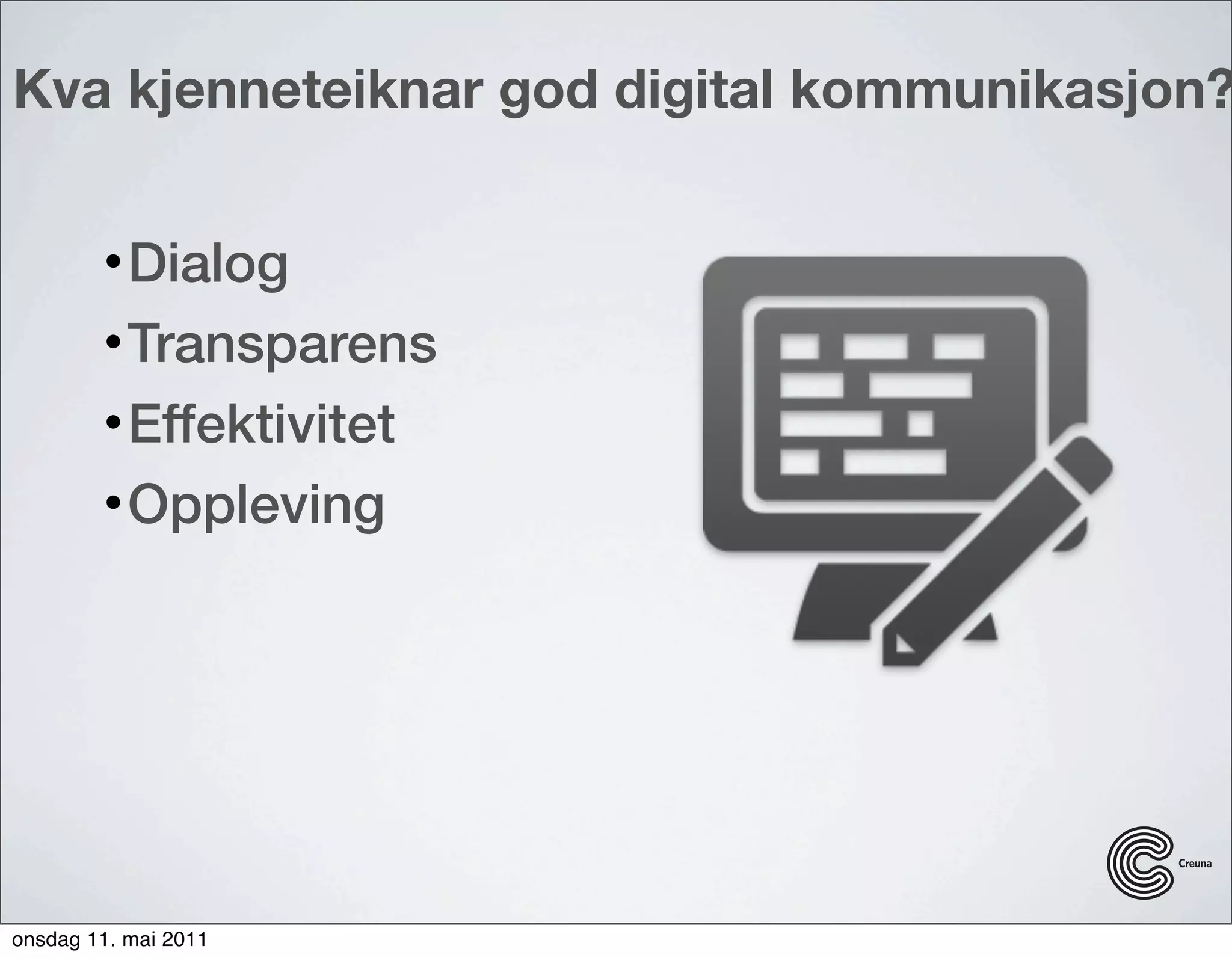 Kva kjenneteiknar god digital kommunikasjon?

• Dialog
• Transparens
• Effektivitet
• Oppleving

Creuna

onsdag 11. mai 2011